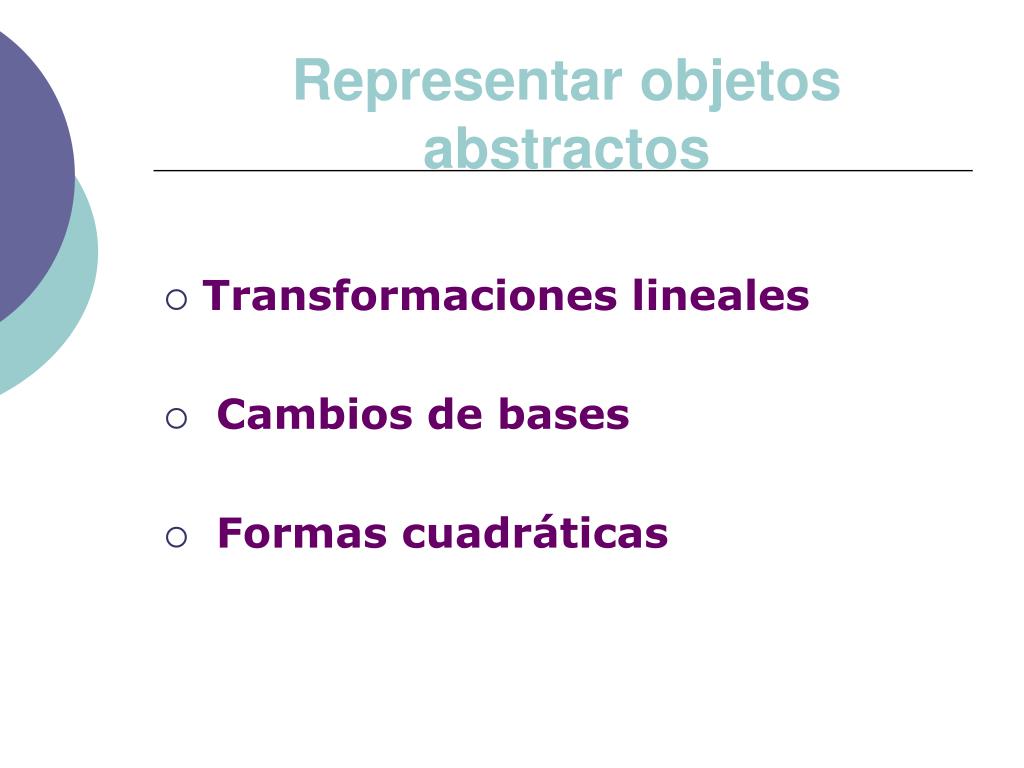 Representar objetos abstractos

○ Transformaciones lineales

○ Cambios de bases

○ Formas cuadráticas